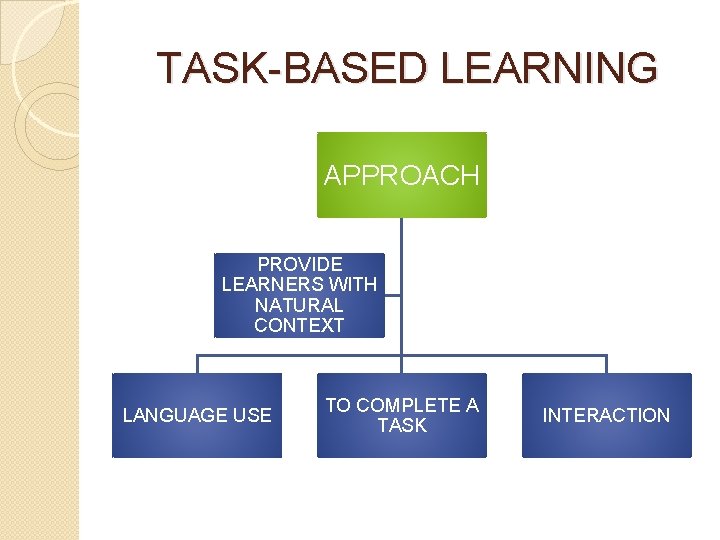 TASK-BASED LEARNING

APPROACH

PROVIDE LEARNERS WITH NATURAL CONTEXT

LANGUAGE USE

TO COMPLETE A TASK

INTERACTION